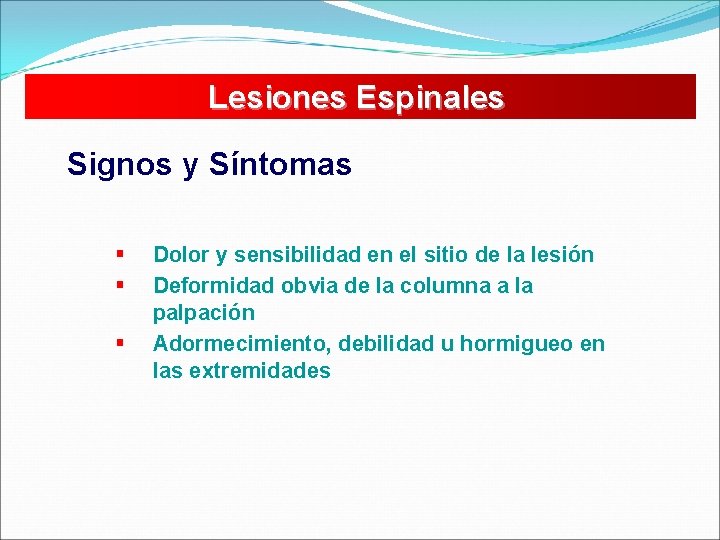 Lesiones Espinales

Signos y Síntomas

▪ Dolor y sensibilidad en el sitio de la lesión
▪ Deformidad obvia de la columna a la palpación
▪ Adormecimiento, debilidad u hormigueo en las extremidades